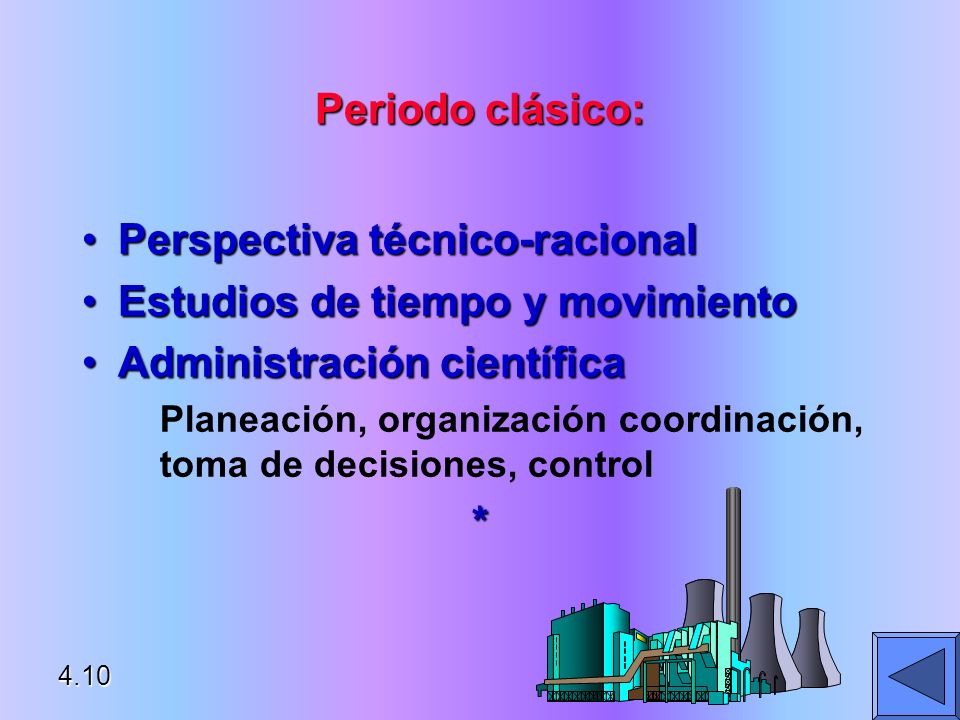 Periodo clásico:

• Perspectiva técnico-racional
• Estudios de tiempo y movimiento
• Administración científica

Planeación, organización coordinación, toma de decisiones, control

*

4.10